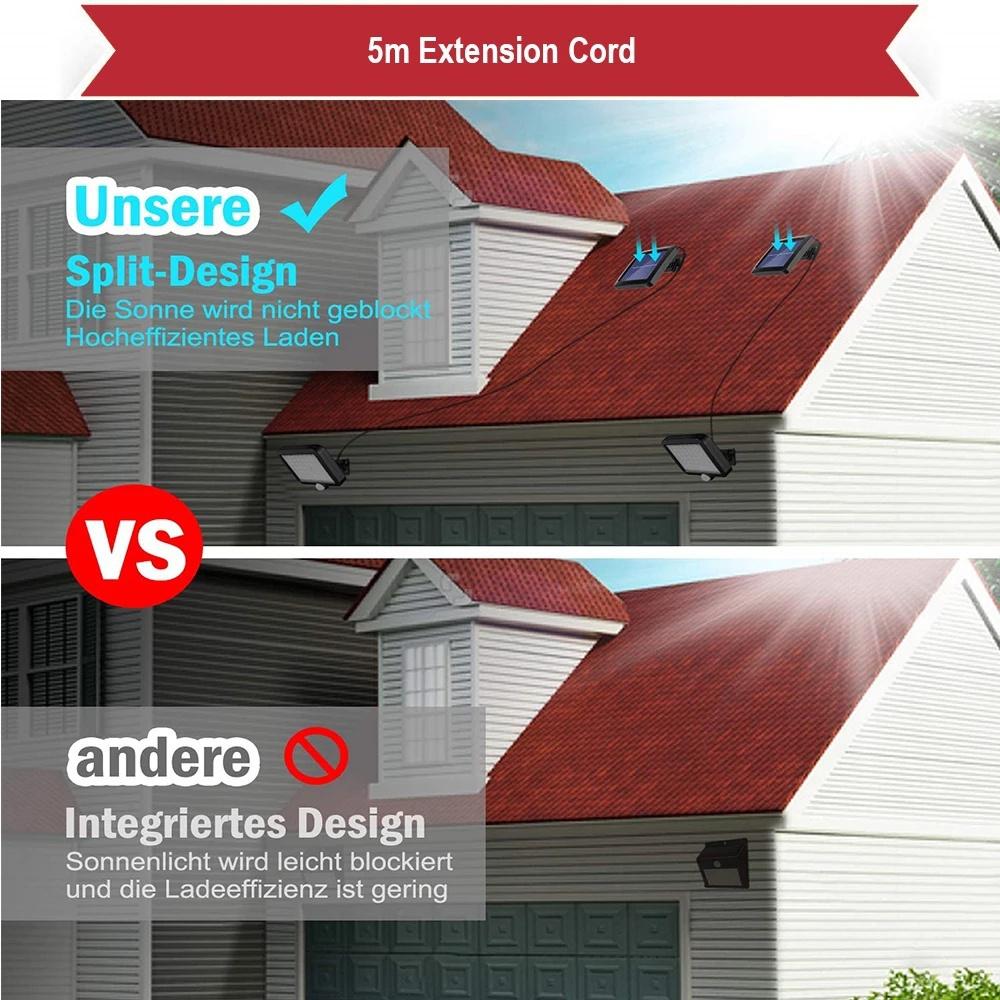 5m Extension Cord

Unsere

Split-Design

Die Sonne wird nicht geblockt
Hocheffizientes Laden

VS

andere

Integriertes Design

Sonnenlicht wird leicht blockiert
und die Ladeeffizienz ist gering